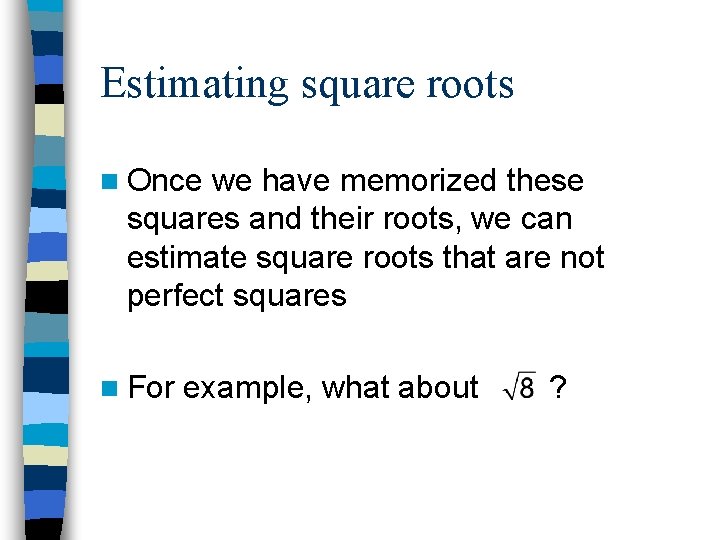 Estimating square roots

Once we have memorized these squares and their roots, we can estimate square roots that are not perfect squares

For example, what about $\sqrt{8}$ ?